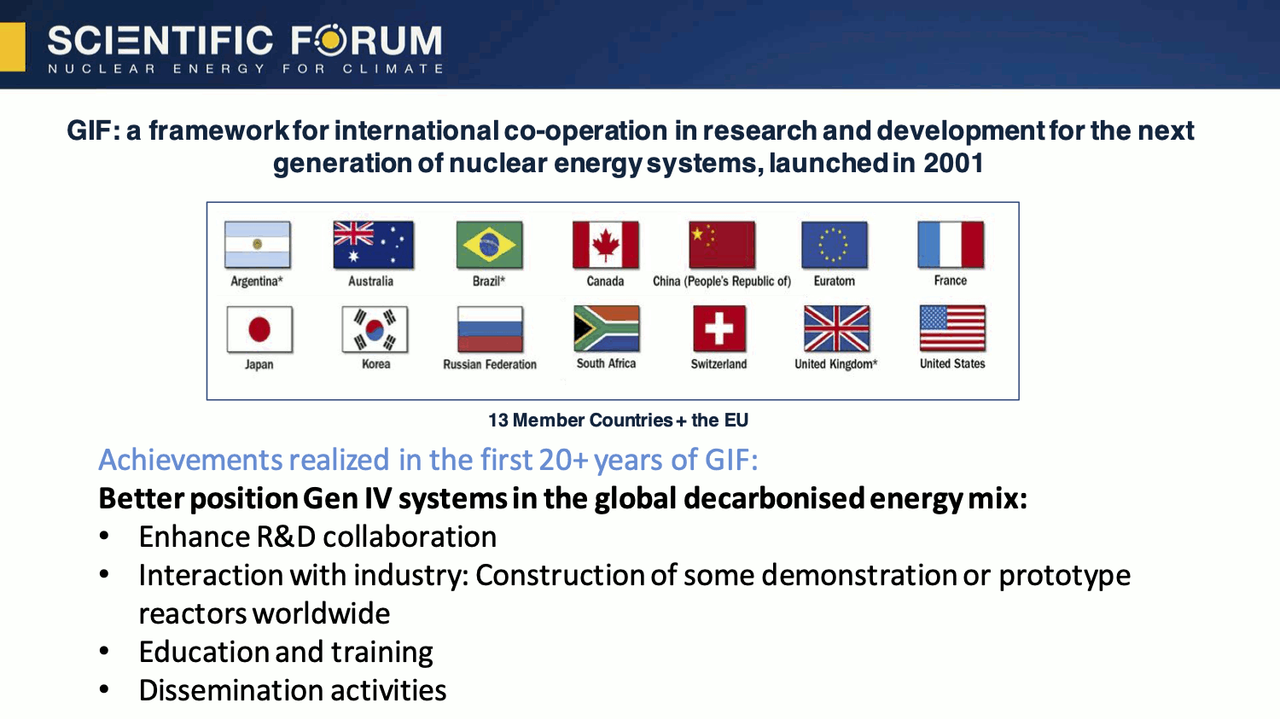 SCIENTIFIC FORUM
NUCLEAR ENERGY FOR CLIMATE

GIF: a framework for international co-operation in research and development for the next generation of nuclear energy systems, launched in 2001

Argentina*
Australia
Brazil*
Canada
China (People's Republic of)
Euratom
France
Japan
Korea
Russian Federation
South Africa
Switzerland
United Kingdom*
United States

13 Member Countries + the EU

Achievements realized in the first 20+ years of GIF:
Better position Gen IV systems in the global decarbonised energy mix:
• Enhance R&D collaboration
• Interaction with industry: Construction of some demonstration or prototype reactors worldwide
• Education and training
• Dissemination activities